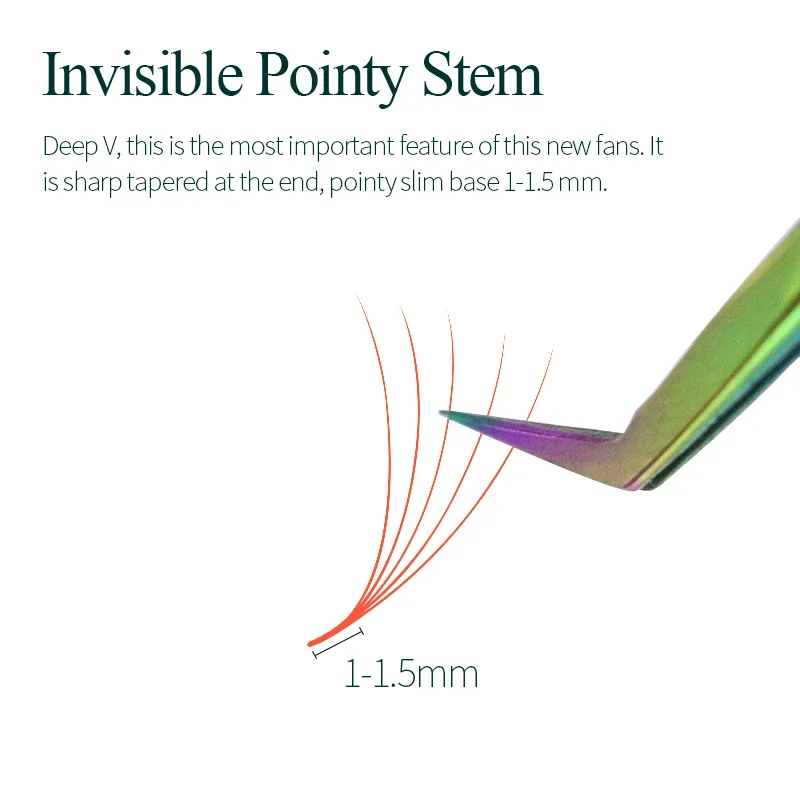 Invisible Pointy Stem

Deep V, this is the most important feature of this new fans. It is sharp tapered at the end, pointy slim base 1-1.5 mm.

1-1.5mm